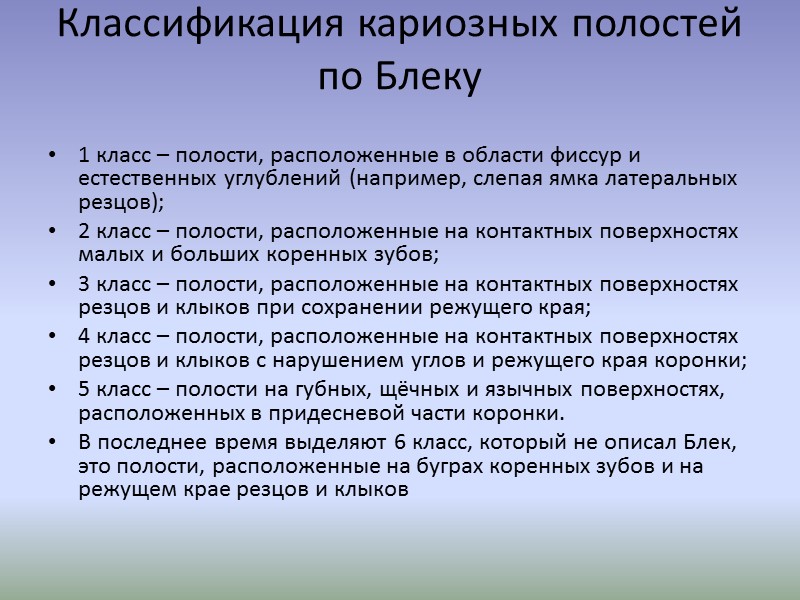 Классификация кариозных полостей по Блеку

• 1 класс – полости, расположенные в области фиссур и естественных углублений (например, слепая ямка латеральных резцов);
• 2 класс – полости, расположенные на контактных поверхностях малых и больших коренных зубов;
• 3 класс – полости, расположенные на контактных поверхностях резцов и клыков при сохранении режущего края;
• 4 класс – полости, расположенные на контактных поверхностях резцов и клыков с нарушением углов и режущего края коронки;
• 5 класс – полости на губных, щёчных и язычных поверхностях, расположенных в придесневой части коронки.
• В последнее время выделяют 6 класс, который не описал Блек, это полости, расположенные на буграх коренных зубов и на режущем крае резцов и клыков